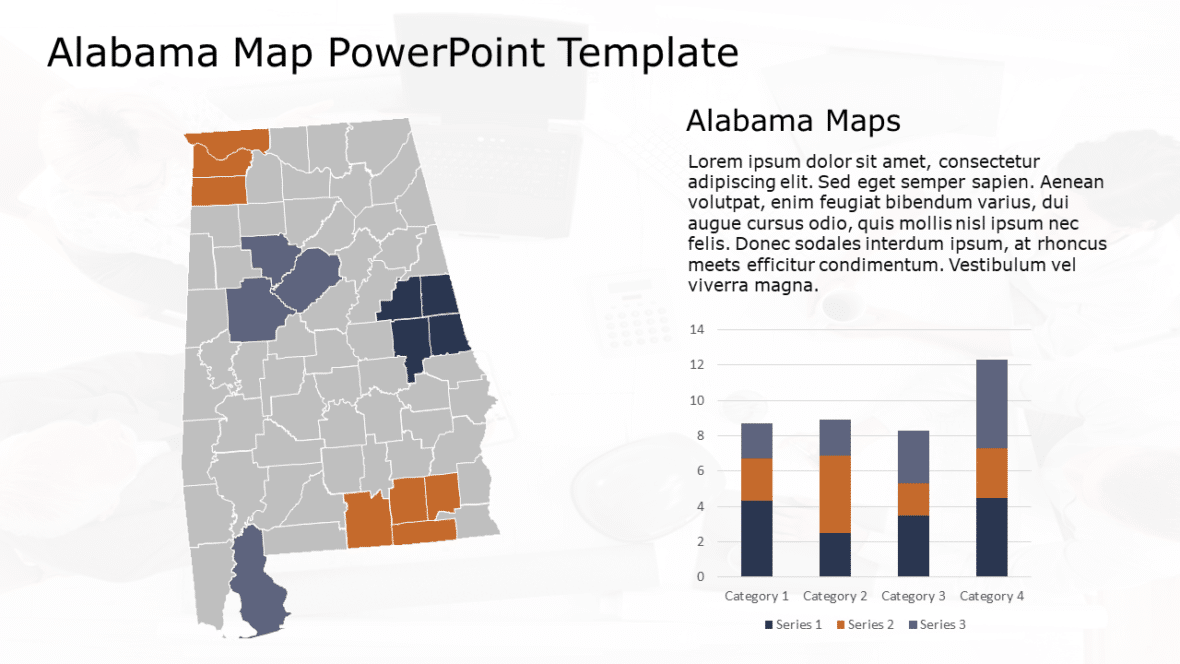 Alabama Map PowerPoint Template

Alabama Maps

Lorem ipsum dolor sit amet, consectetur adipiscing elit. Sed eget semper sapien. Aenean volutpat, enim feugiat bibendum varius, dui augue cursus odio, quis mollis nisl ipsum nec felis. Donec sodales interdum ipsum, at rhoncus meets efficitur condimentum. Vestibulum vel viverra magna.

14
12
10
8
6
4
2
0

Category 1 Category 2 Category 3 Category 4

Series 1 Series 2 Series 3